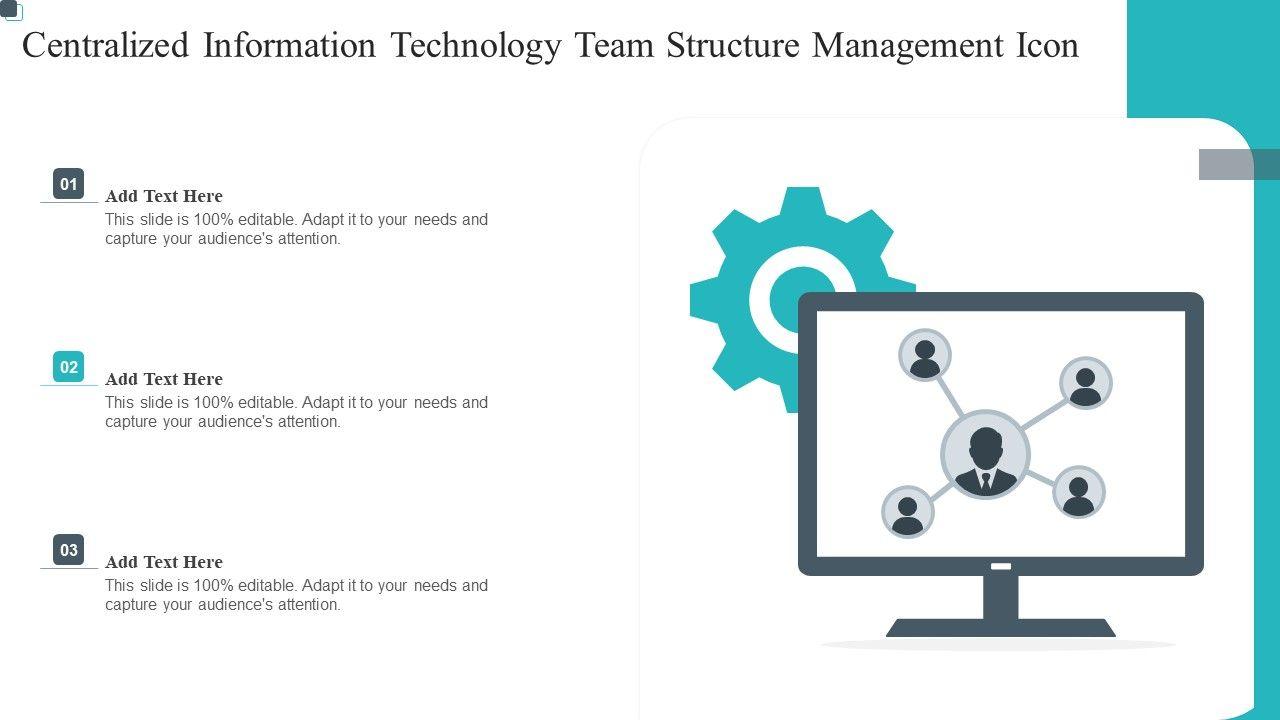 Centralized Information Technology Team Structure Management Icon

01
Add Text Here
This slide is 100% editable. Adapt it to your needs and capture your audience's attention.

02
Add Text Here
This slide is 100% editable. Adapt it to your needs and capture your audience's attention.

03
Add Text Here
This slide is 100% editable. Adapt it to your needs and capture your audience's attention.